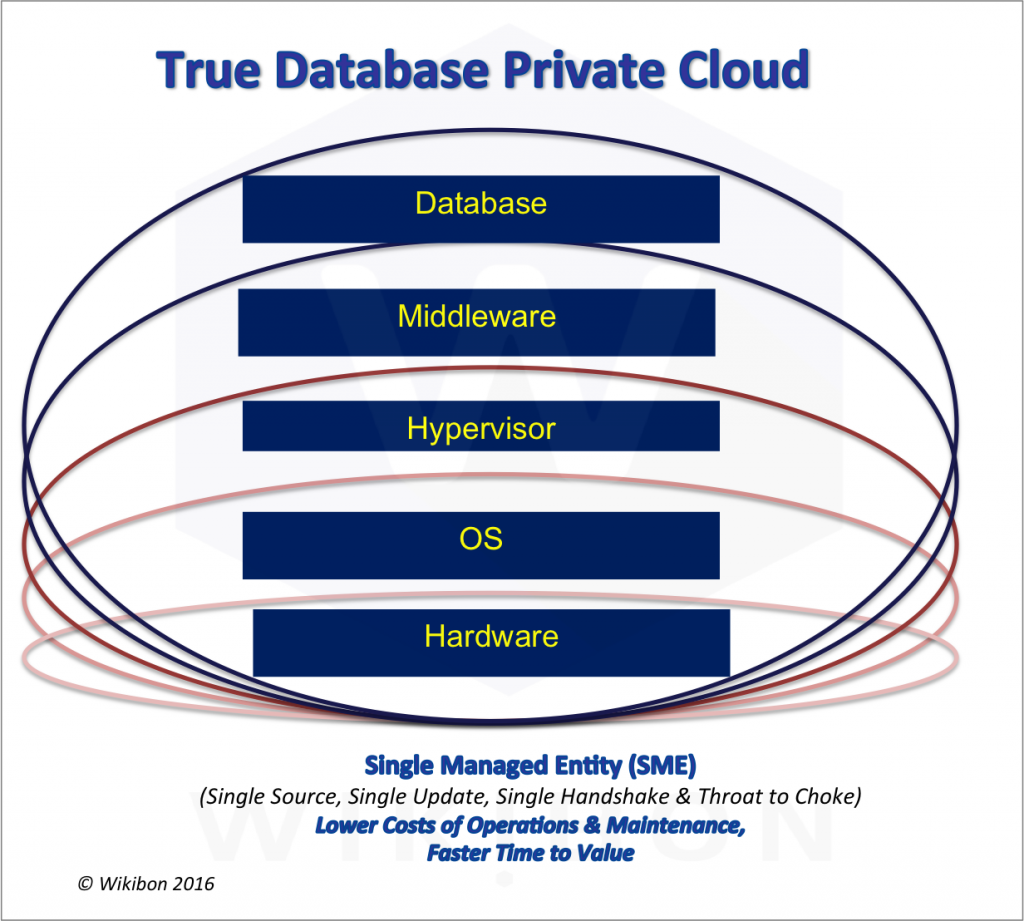 True Database Private Cloud

Database

Middleware

Hypervisor

OS

Hardware

Single Managed Entity (SME)
(Single Source, Single Update, Single Handshake & Throat to Choke)
Lower Costs of Operations & Maintenance,
Faster Time to Value

© Wikibon 2016